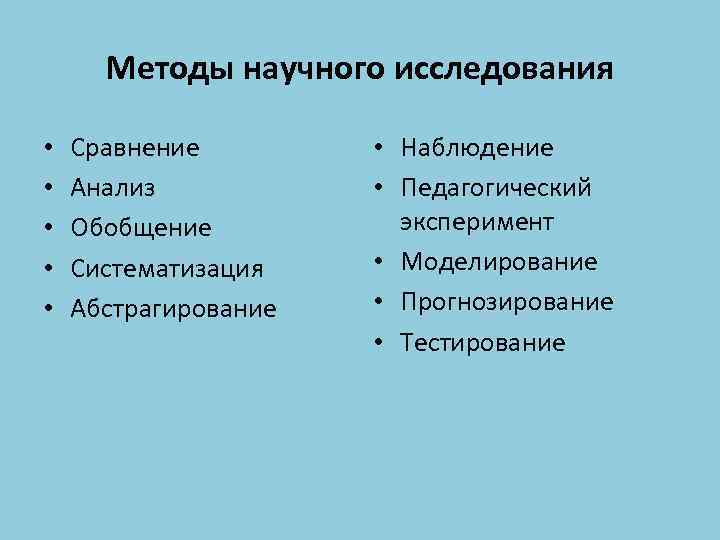 Методы научного исследования

• Сравнение
• Анализ
• Обобщение
• Систематизация
• Абстрагирование

• Наблюдение
• Педагогический эксперимент
• Моделирование
• Прогнозирование
• Тестирование